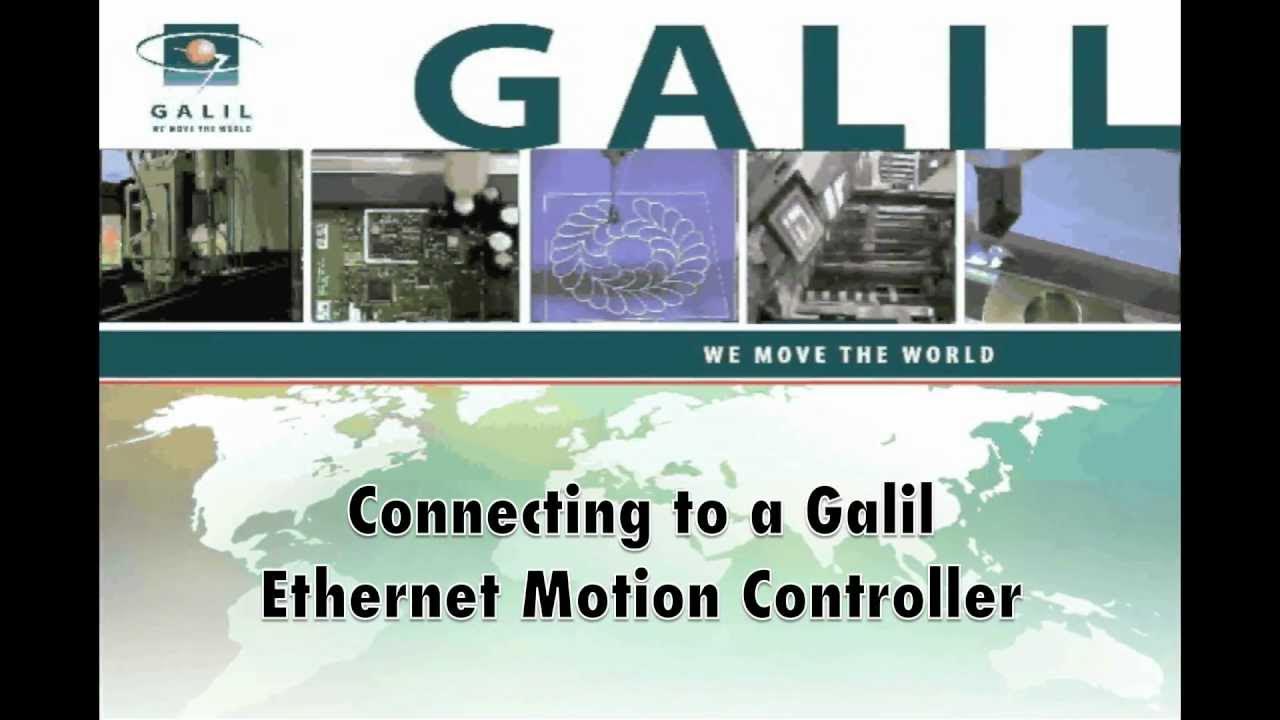 GALIL
WE MOVE THE WORLD

GALIL

WE MOVE THE WORLD

Connecting to a Galil Ethernet Motion Controller